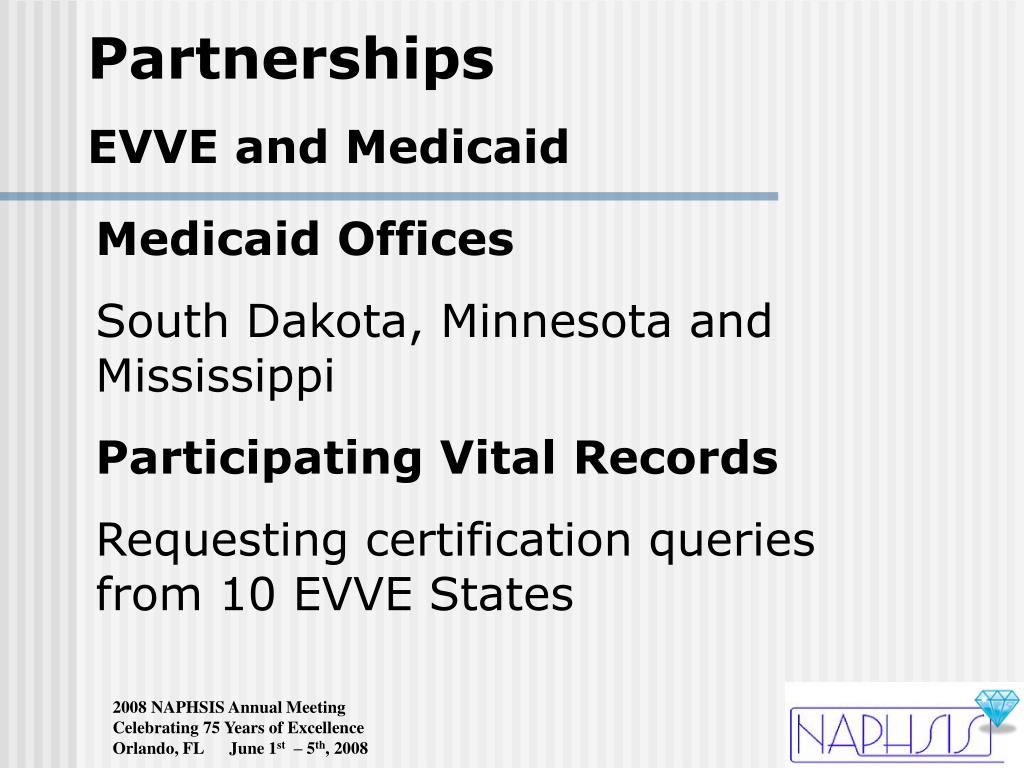 Partnerships

EVVE and Medicaid

Medicaid Offices

South Dakota, Minnesota and Mississippi

Participating Vital Records

Requesting certification queries from 10 EVVE States

2008 NAPHSIS Annual Meeting
Celebrating 75 Years of Excellence
Orlando, FL June 1$^{st}$ – 5$^{th}$, 2008

NAPHSIS